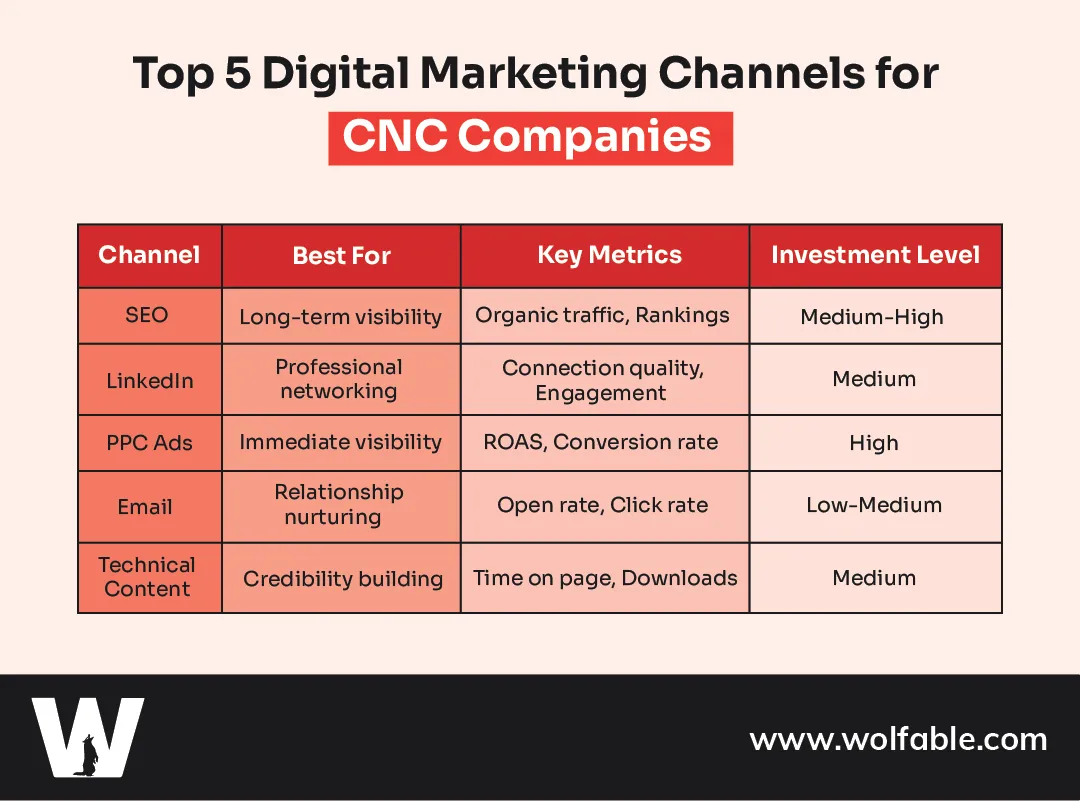 Top 5 Digital Marketing Channels for CNC Companies

| Channel | Best For | Key Metrics | Investment Level |
|---|---|---|---|
| SEO | Long-term visibility | Organic traffic, Rankings | Medium-High |
| LinkedIn | Professional networking | Connection quality, Engagement | Medium |
| PPC Ads | Immediate visibility | ROAS, Conversion rate | High |
| Email | Relationship nurturing | Open rate, Click rate | Low-Medium |
| Technical Content | Credibility building | Time on page, Downloads | Medium |

W

www.wolfable.com